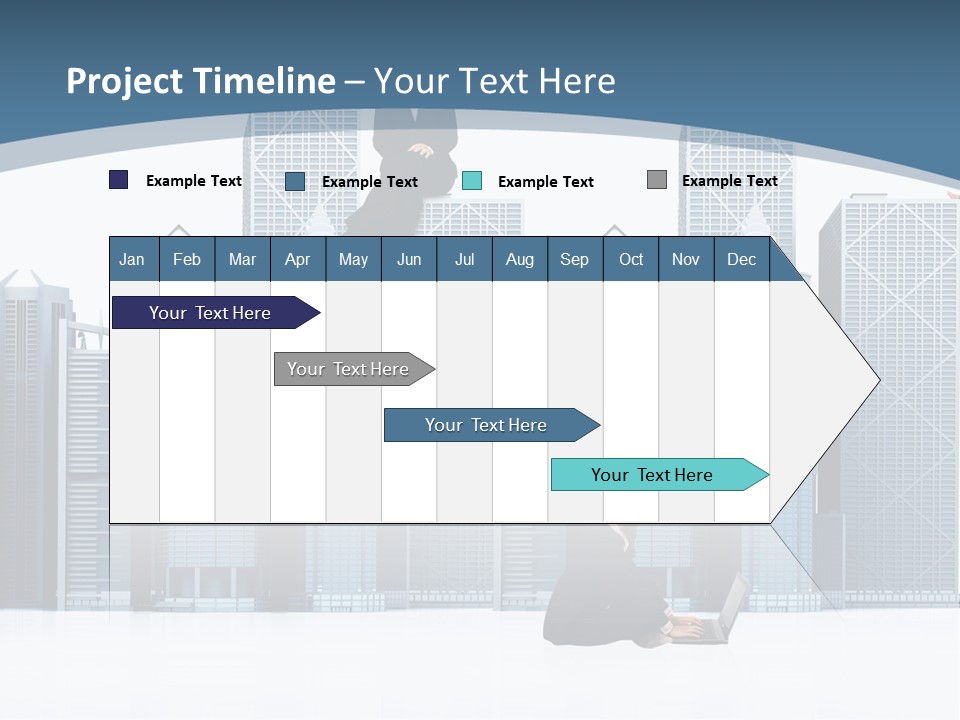 Project Timeline – Your Text Here

Example Text
Example Text
Example Text
Example Text

| Jan | Feb | Mar | Apr | May | Jun | Jul | Aug | Sep | Oct | Nov | Dec |
|---|---|---|---|---|---|---|---|---|---|---|---|

Your Text Here
Your Text Here
Your Text Here
Your Text Here